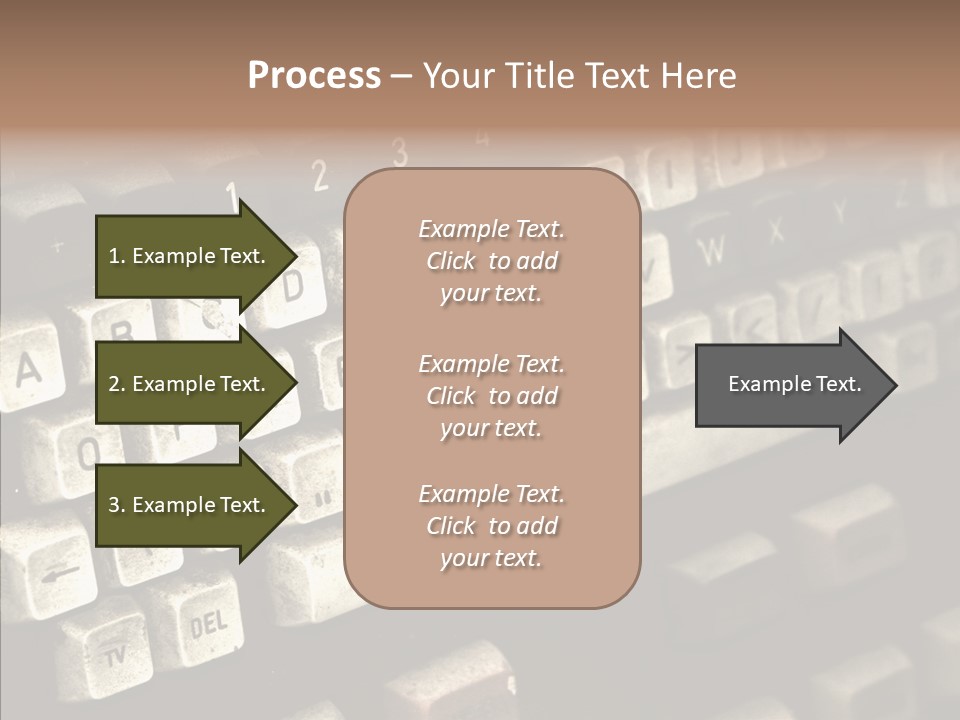 Process – Your Title Text Here

1. Example Text.

2. Example Text.

3. Example Text.

Example Text. Click to add your text.

Example Text. Click to add your text.

Example Text. Click to add your text.

Example Text.